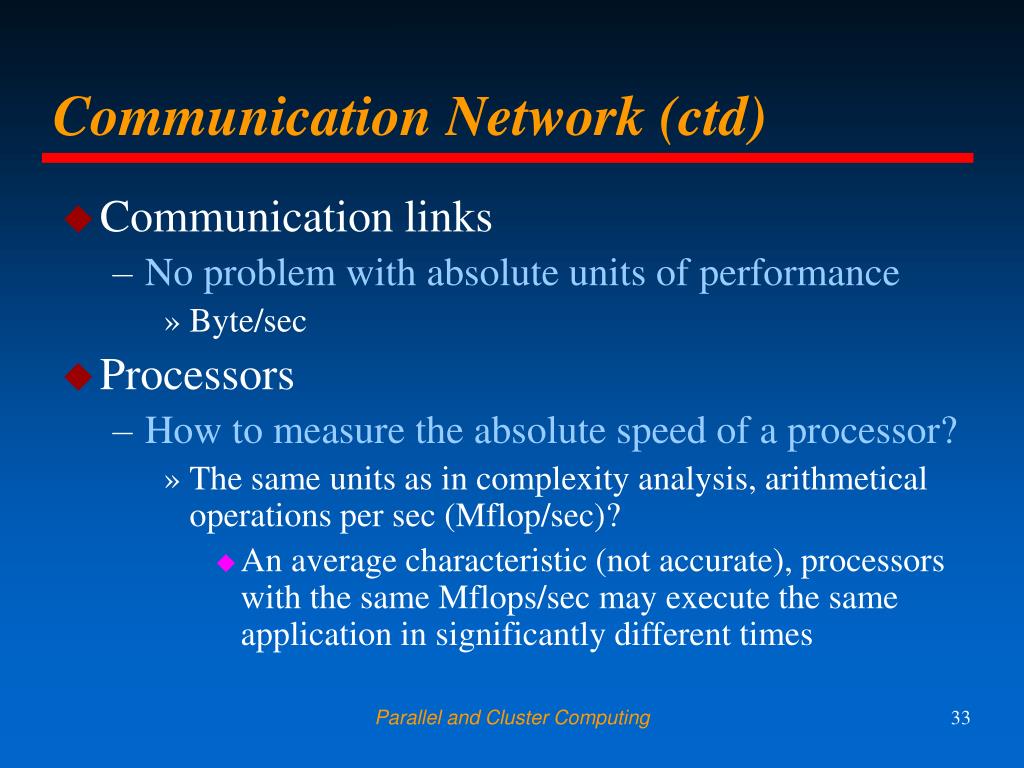 Communication Network (ctd)

◆ Communication links

– No problem with absolute units of performance

» Byte/sec

◆ Processors

– How to measure the absolute speed of a processor?

» The same units as in complexity analysis, arithmetical operations per sec (Mflop/sec)?

◆ An average characteristic (not accurate), processors with the same Mflops/sec may execute the same application in significantly different times

Parallel and Cluster Computing

33